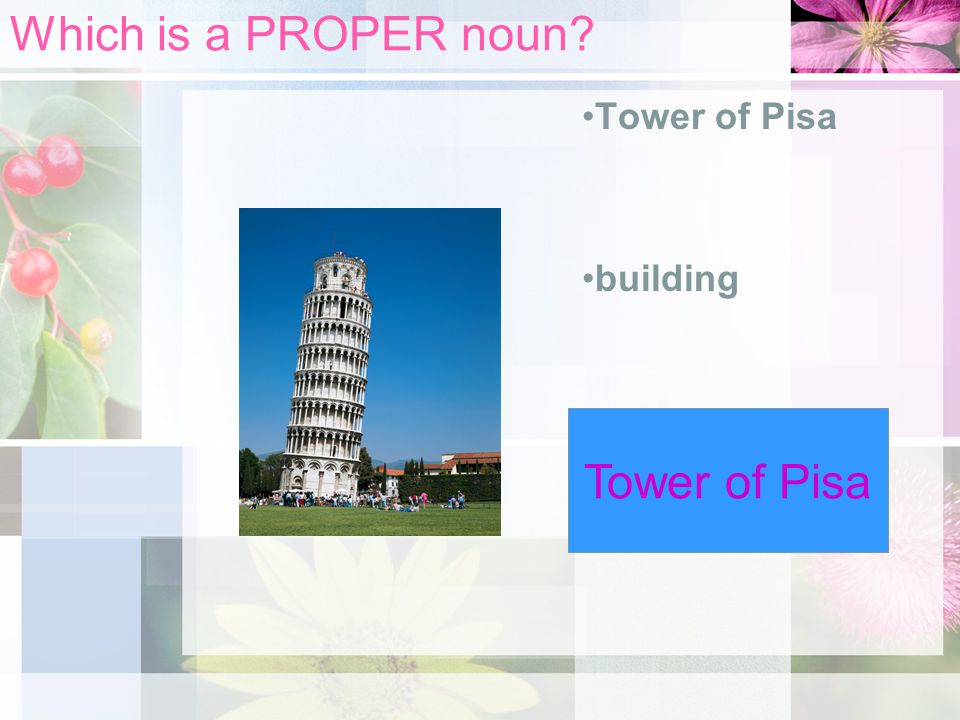 Which is a PROPER noun?

•Tower of Pisa

•building

Tower of Pisa